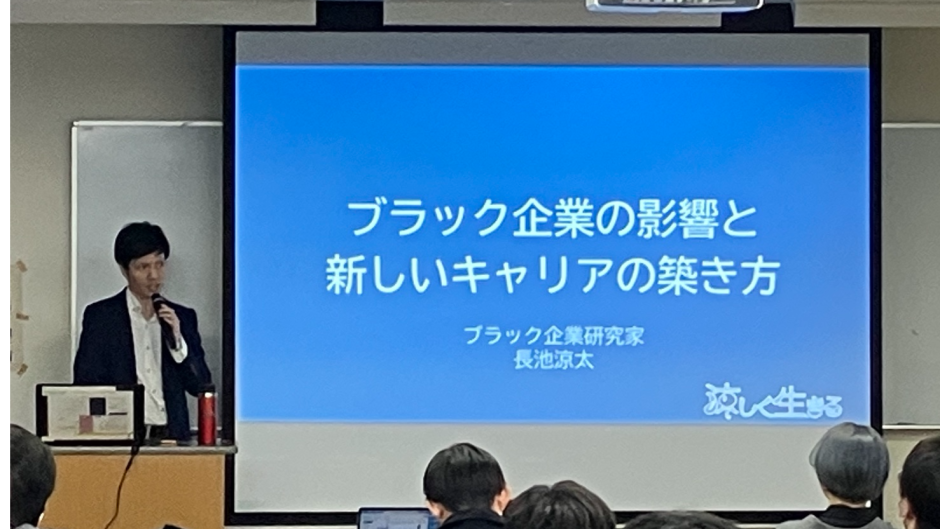 ブラック企業の影響と
新しいキャリアの築き方

ブラック企業研究家
長池涼太

涼しく生きる